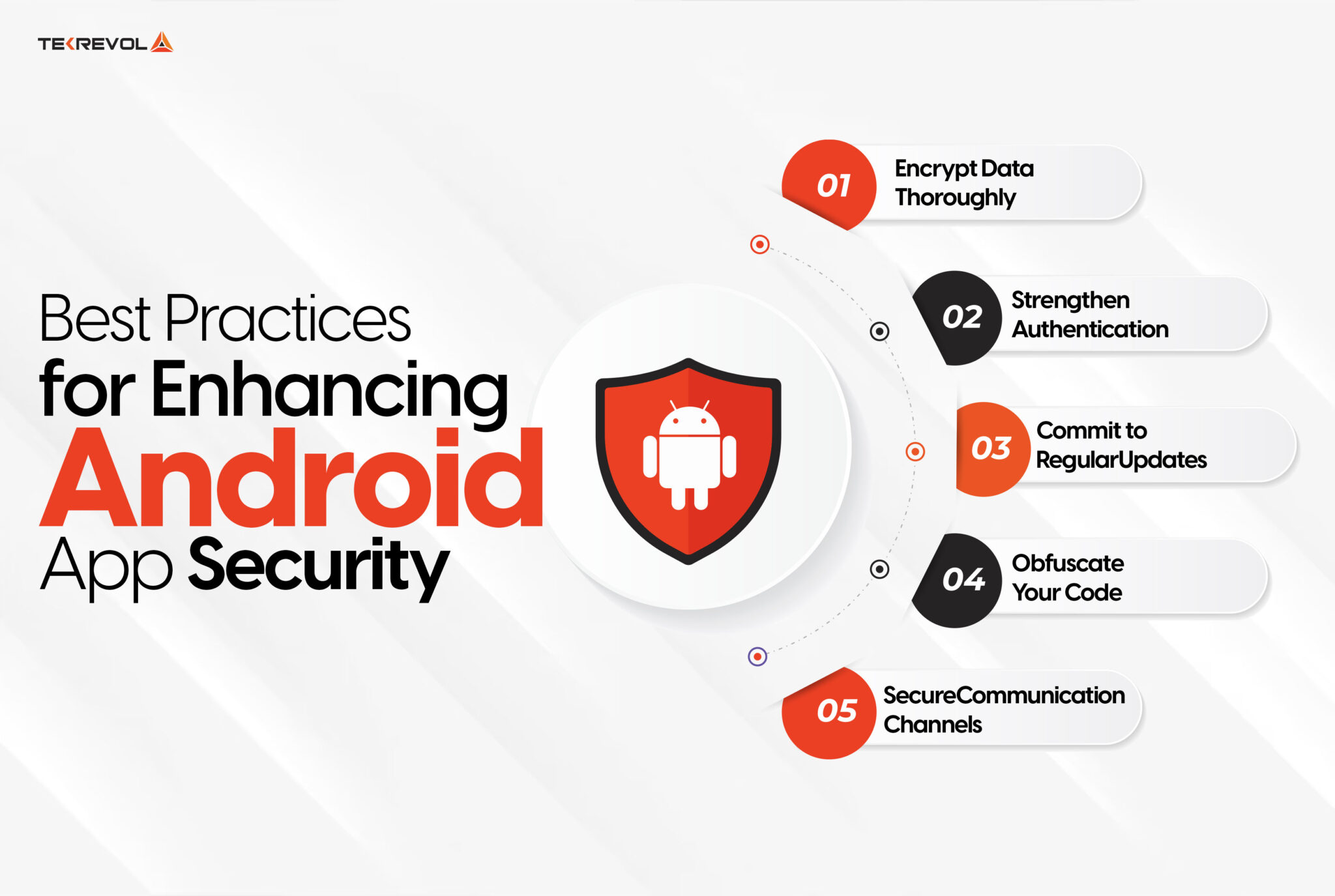 TEKREVOL

Best Practices for Enhancing Android App Security

01 Encrypt Data Thoroughly

02 Strengthen Authentication

03 Commit to RegularUpdates

04 Obfuscate Your Code

05 SecureCommunication Channels